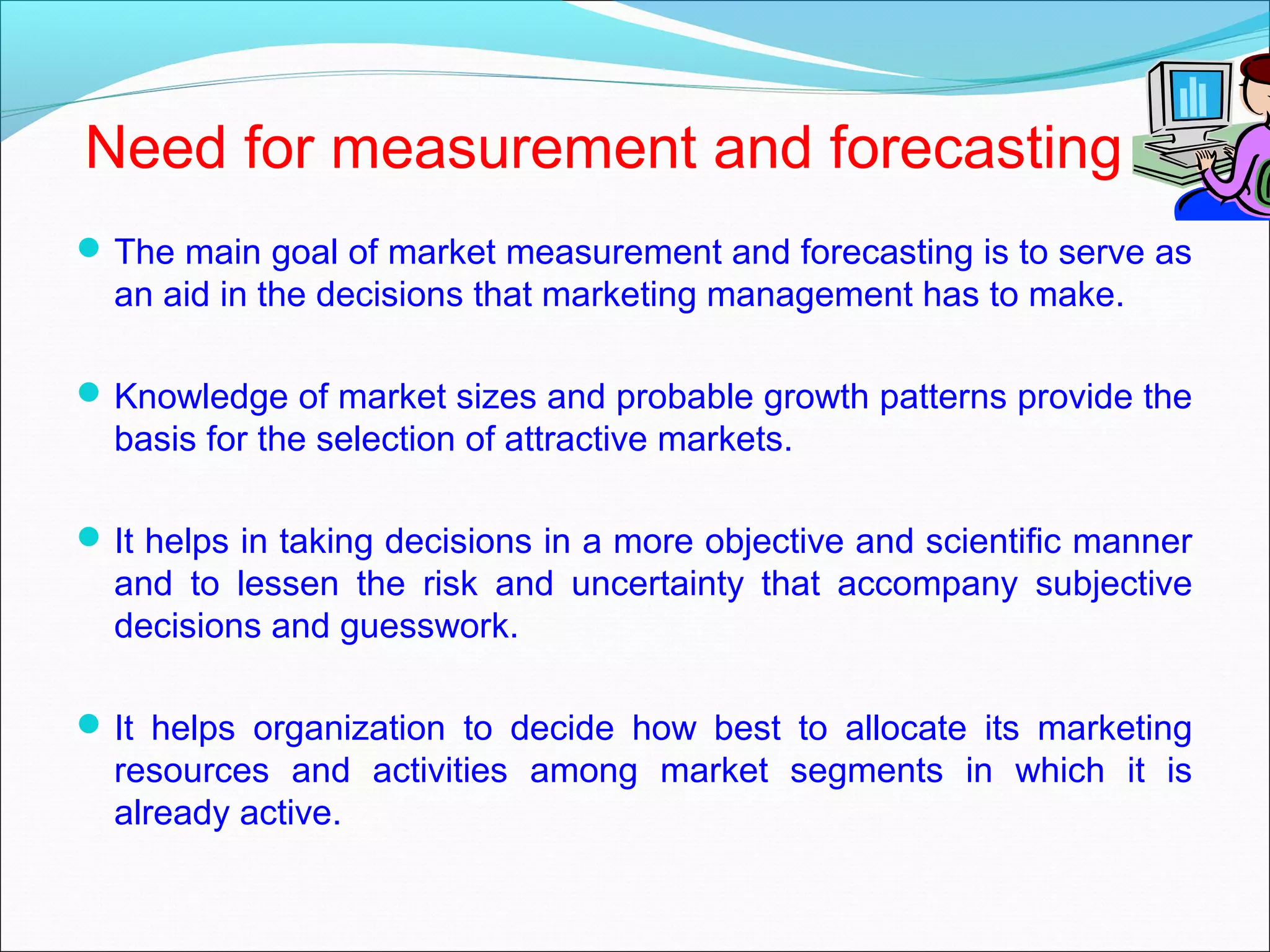 Need for measurement and forecasting

- The main goal of market measurement and forecasting is to serve as an aid in the decisions that marketing management has to make.

- Knowledge of market sizes and probable growth patterns provide the basis for the selection of attractive markets.

- It helps in taking decisions in a more objective and scientific manner and to lessen the risk and uncertainty that accompany subjective decisions and guesswork.

- It helps organization to decide how best to allocate its marketing resources and activities among market segments in which it is already active.